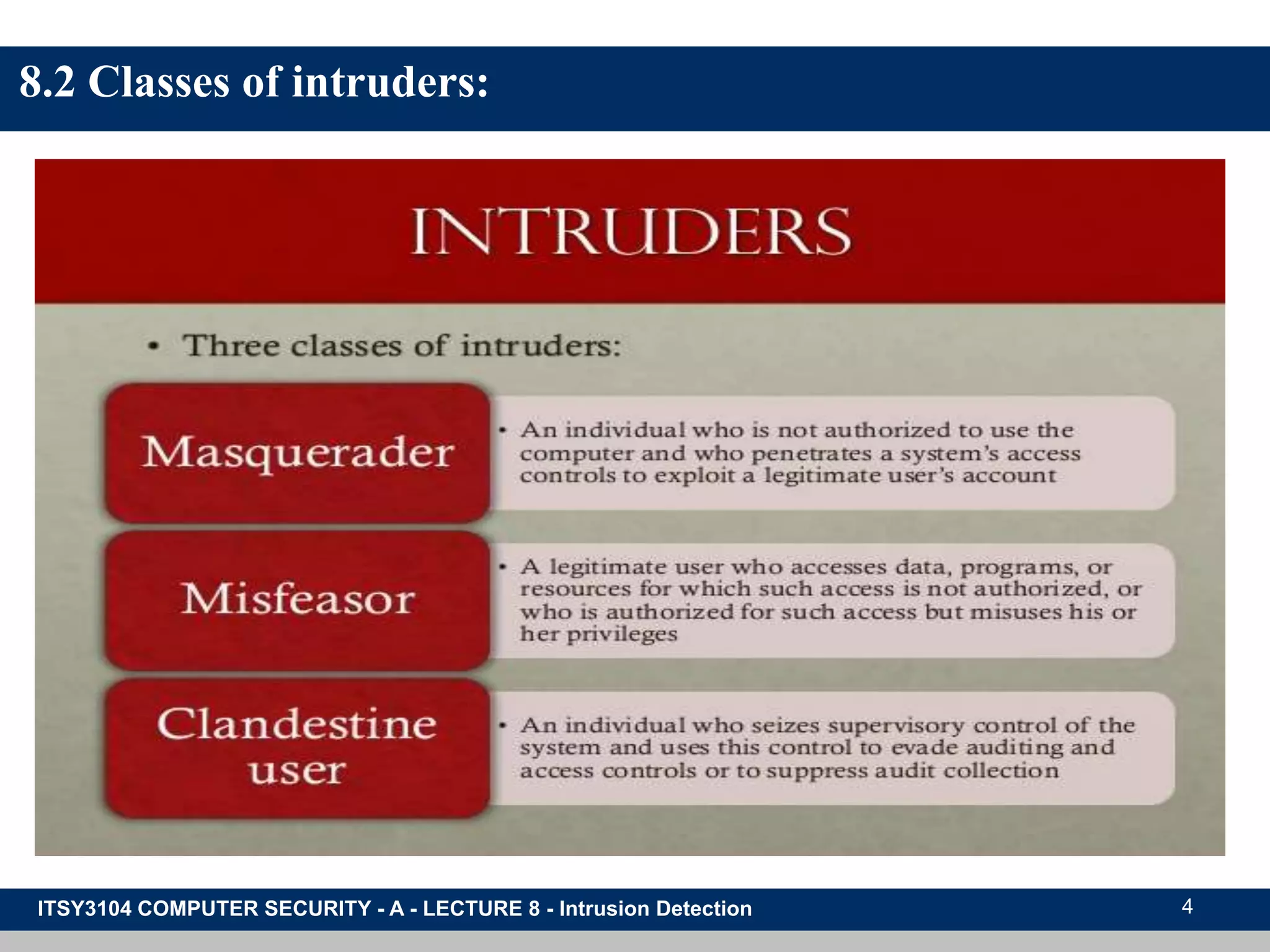 8.2 Classes of intruders:

INTRUDERS

• Three classes of intruders:

Masquerader

• An individual who is not authorized to use the computer and who penetrates a system's access controls to exploit a legitimate user's account

Misfeasor

• A legitimate user who accesses data, programs, or resources for which such access is not authorized, or who is authorized for such access but misuses his or her privileges

Clandestine user

• An individual who seizes supervisory control of the system and uses this control to evade auditing and access controls or to suppress audit collection

ITSY3104 COMPUTER SECURITY - A - LECTURE 8 - Intrusion Detection

4